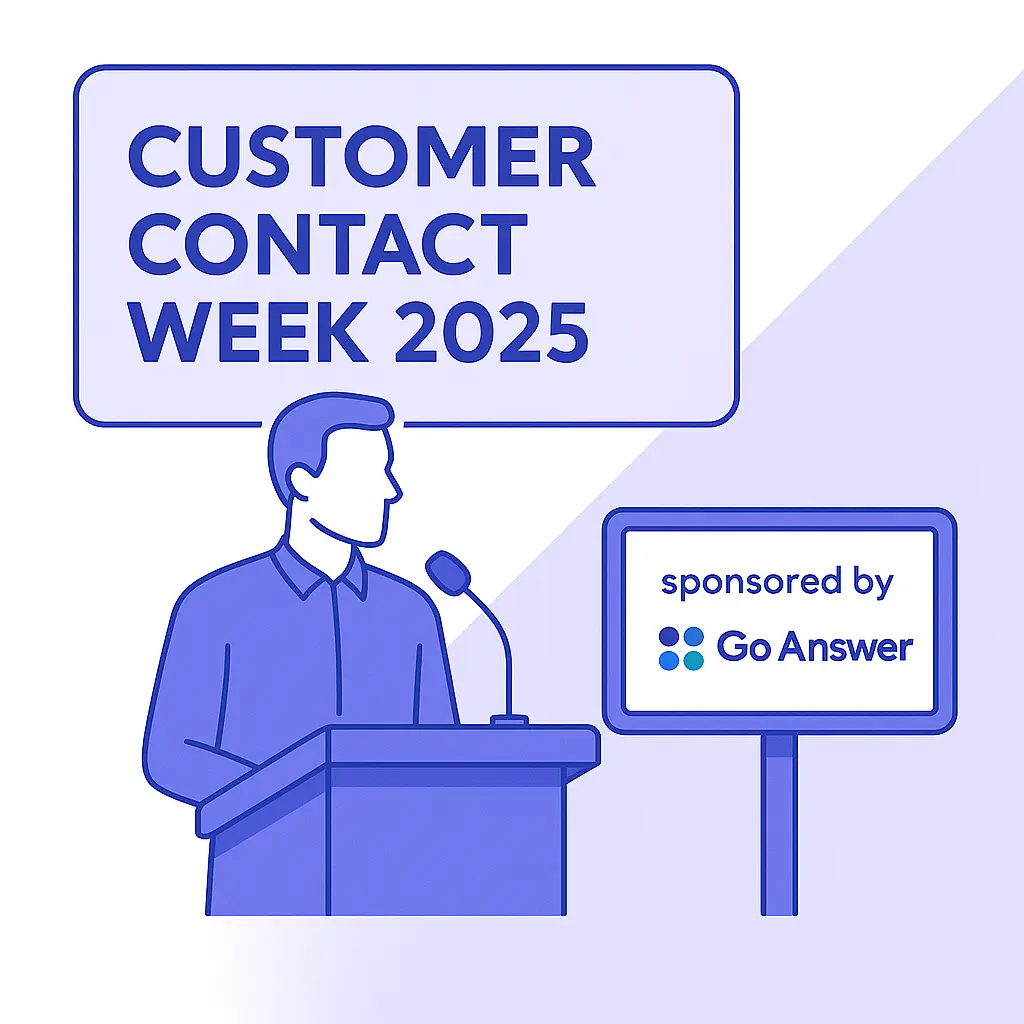 CUSTOMER CONTACT WEEK 2025

sponsored by

Go Answer